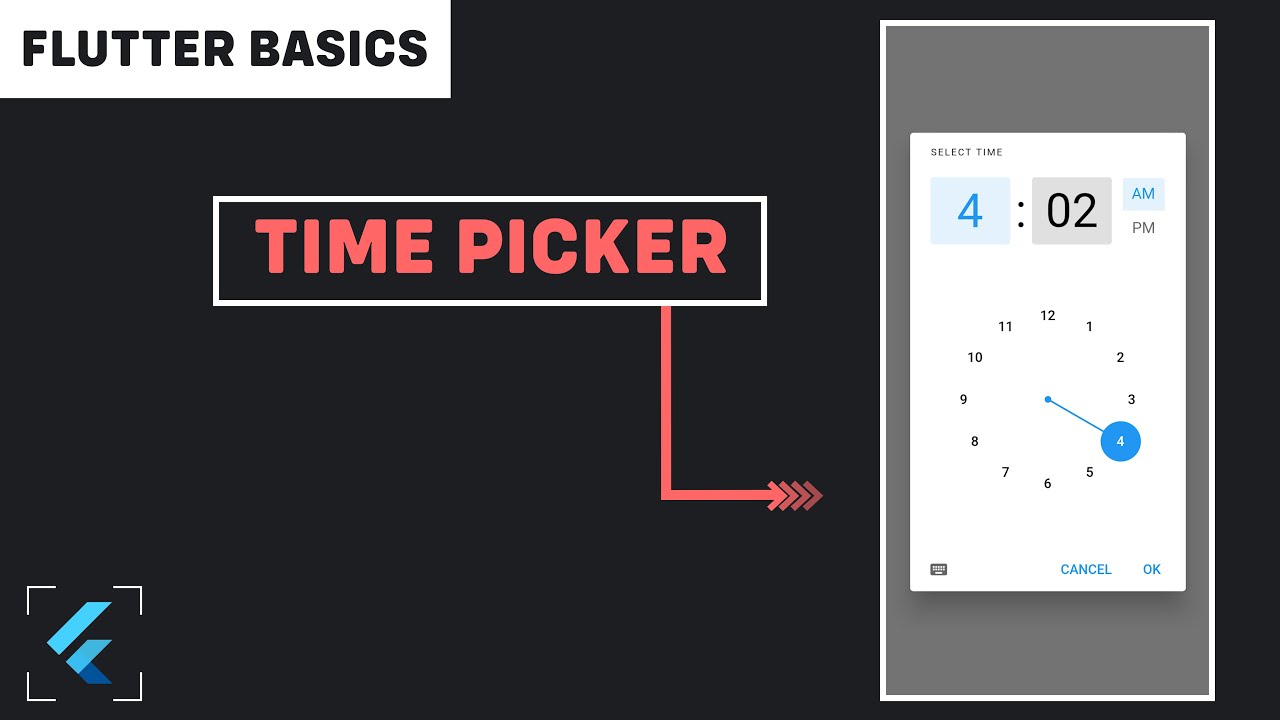 FLUTTER BASICS

TIME PICKER

SELECT TIME

4 : 02

AM

PM

12
1
2
3
4
5
6
7
8
9
10
11

CANCEL OK